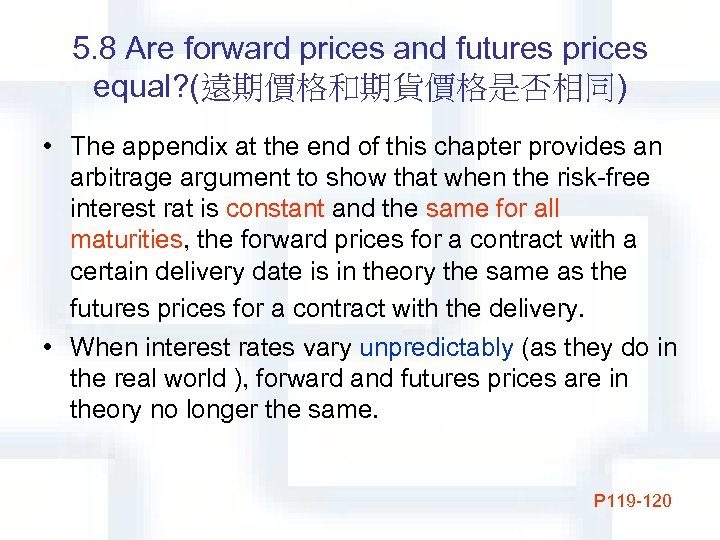 5.8 Are forward prices and futures prices equal?(遠期價格和期貨價格是否相同)

• The appendix at the end of this chapter provides an arbitrage argument to show that when the risk-free interest rat is constant and the same for all maturities, the forward prices for a contract with a certain delivery date is in theory the same as the futures prices for a contract with the delivery.

• When interest rates vary unpredictably (as they do in the real world ), forward and futures prices are in theory no longer the same.

P119-120